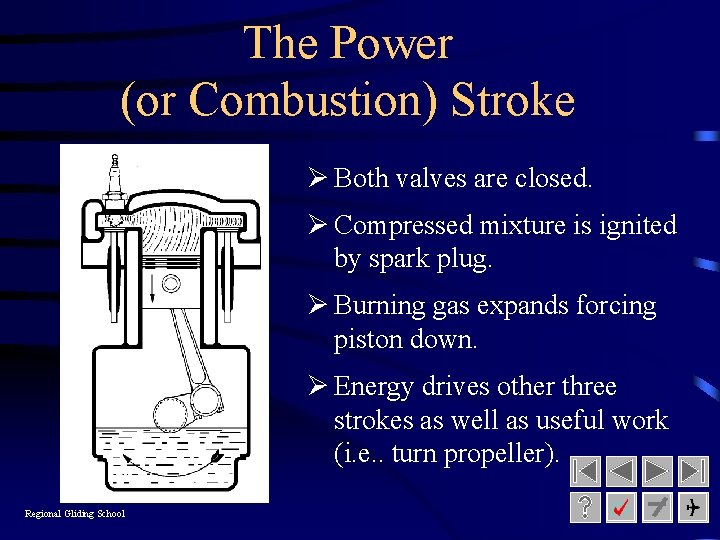 The Power
(or Combustion) Stroke

➢ Both valves are closed.

➢ Compressed mixture is ignited by spark plug.

➢ Burning gas expands forcing piston down.

➢ Energy drives other three strokes as well as useful work (i.e.. turn propeller).

Regional Gliding School

?